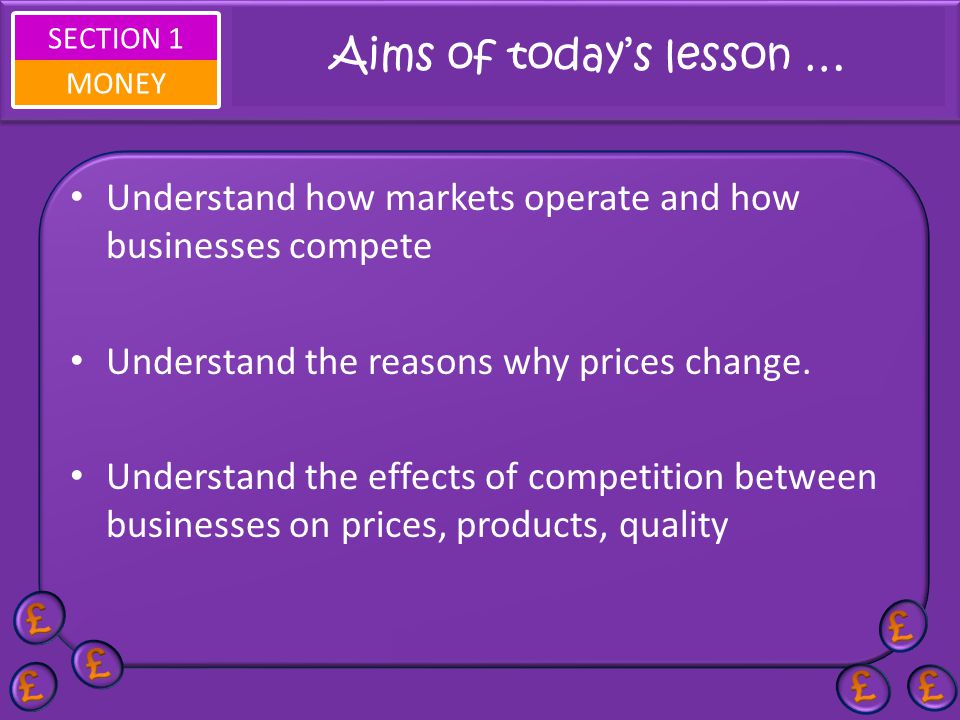 SECTION 1
MONEY

Aims of today's lesson …

• Understand how markets operate and how businesses compete

• Understand the reasons why prices change.

• Understand the effects of competition between businesses on prices, products, quality

£ £ £ £ £ £